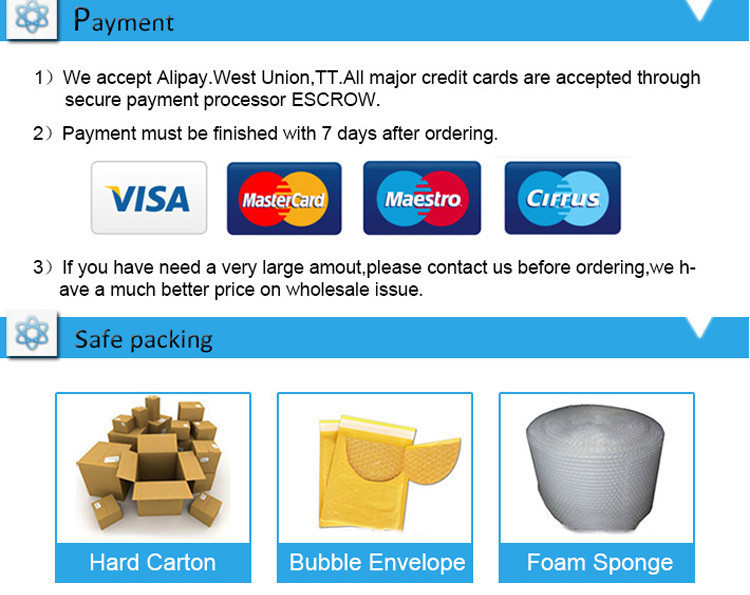 Payment

1）We accept Alipay.West Union,TT.All major credit cards are accepted through secure payment processor ESCROW.

2）Payment must be finished with 7 days after ordering.

VISA

MasterCard

Maestro

Cirrus

3）If you have need a very large amout,please contact us before ordering,we have a much better price on wholesale issue.

Safe packing

Hard Carton

Bubble Envelope

Foam Sponge